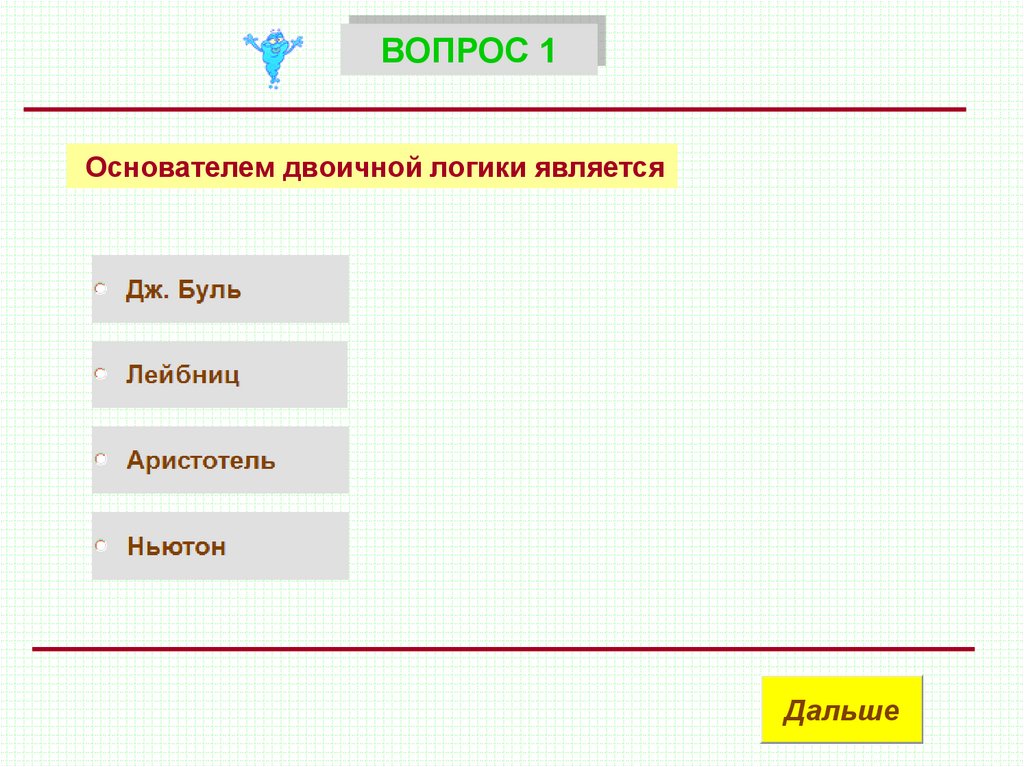 ВОПРОС 1

Основателем двоичной логики является

Дж. Буль

Лейбниц

Аристотель

Ньютон

Дальше